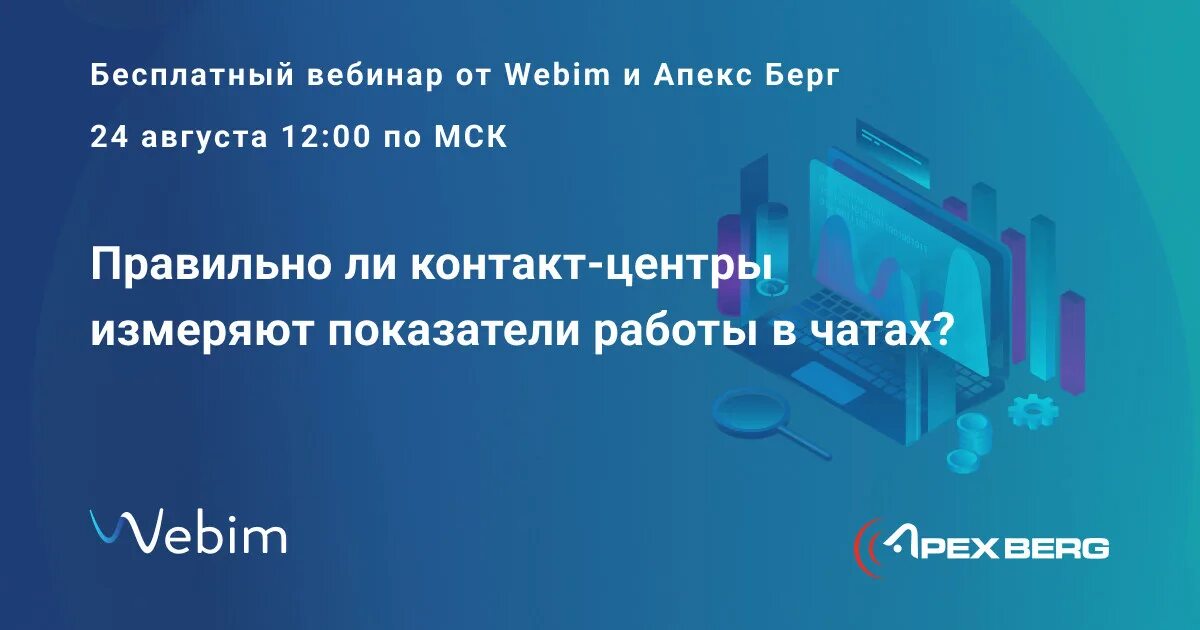 Бесплатный вебинар от Webim и Апекс Берг

24 августа 12:00 по МСК

Правильно ли контакт-центры измеряют показатели работы в чатах?

Webim

APEX BERG